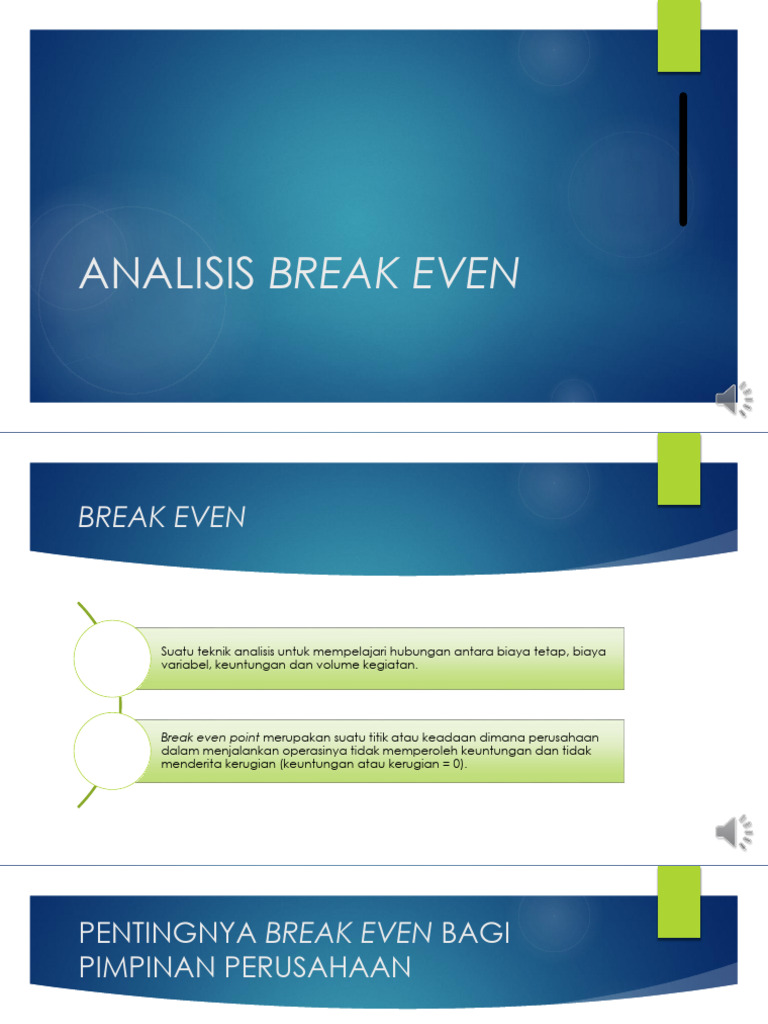 ANALISIS BREAK EVEN

BREAK EVEN

Suatu teknik analisis untuk mempelajari hubungan antara biaya tetap, biaya variabel, keuntungan dan volume kegiatan.

Break even point merupakan suatu titik atau keadaan dimana perusahaan dalam menjalankan operasinya tidak memperoleh keuntungan dan tidak menderita kerugian (keuntungan atau kerugian = 0).

PENTINGNYA BREAK EVEN BAGI PIMPINAN PERUSAHAAN